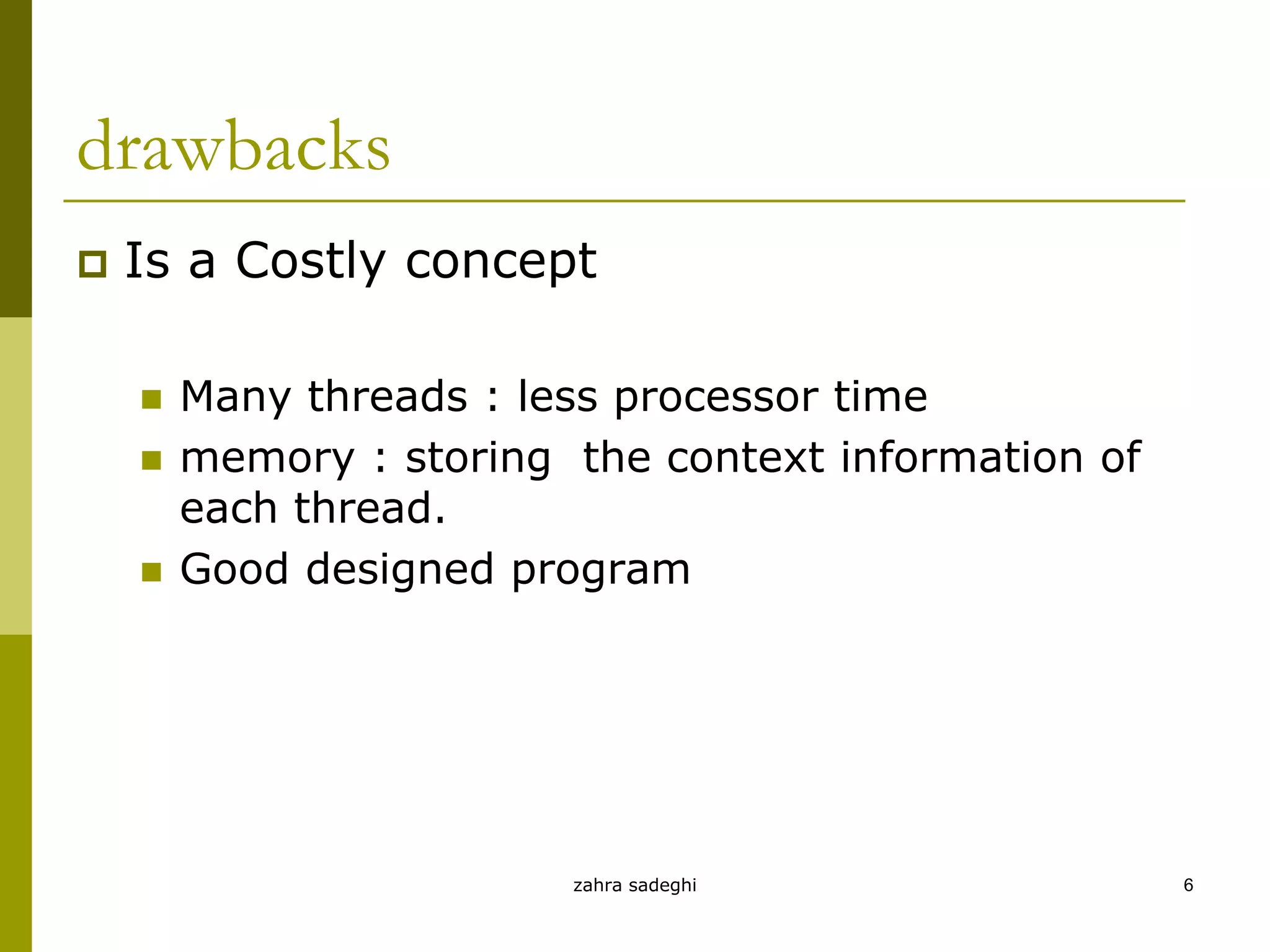 drawbacks

Is a Costly concept

Many threads : less processor time

memory : storing the context information of each thread.

Good designed program

zahra sadeghi

6